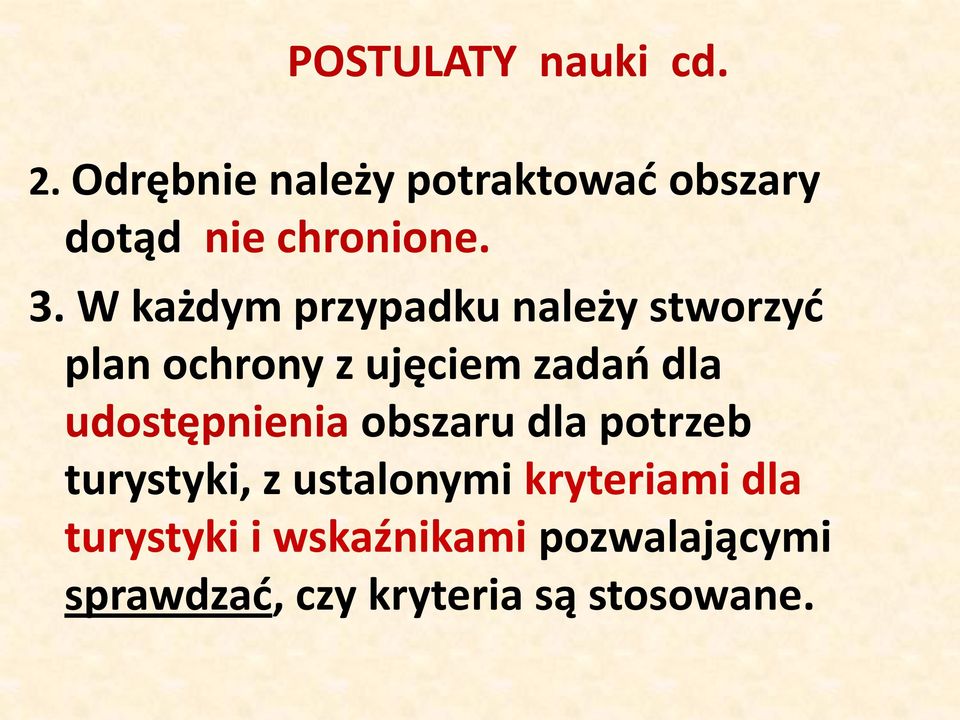 POSTULATY nauki cd.

2. Odrębnie należy potraktować obszary dotąd nie chronione.

3. W każdym przypadku należy stworzyć plan ochrony z ujęciem zadań dla udostępnienia obszaru dla potrzeb turystyki, z ustalonymi kryteriami dla turystyki i wskaźnikami pozwalającymi sprawdzać, czy kryteria są stosowane.